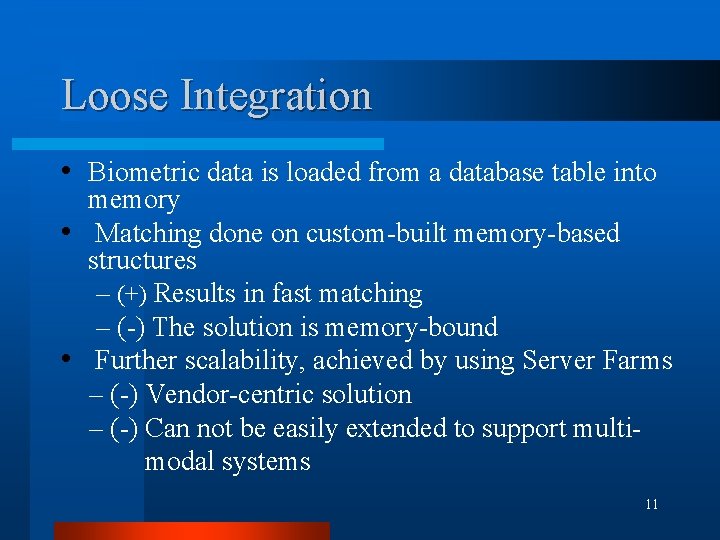 Loose Integration

• Biometric data is loaded from a database table into memory
• Matching done on custom-built memory-based structures
– (+) Results in fast matching
– (-) The solution is memory-bound
• Further scalability, achieved by using Server Farms
– (-) Vendor-centric solution
– (-) Can not be easily extended to support multi-modal systems

11